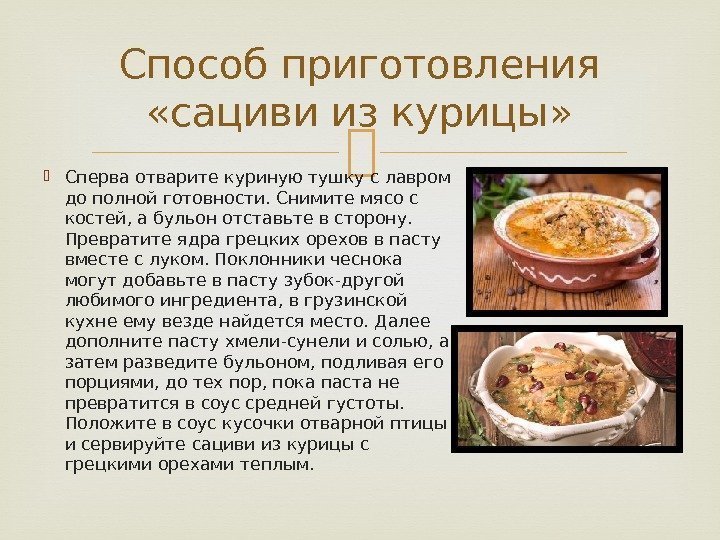 Способ приготовления «сациви из курицы»

Сперва отварите куриную тушку с лавром до полной готовности. Снимите мясо с костей, а бульон отставьте в сторону. Превратите ядра грецких орехов в пасту вместе с луком. Поклонники чеснока могут добавьте в пасту зубок-другой любимого ингредиента, в грузинской кухне ему везде найдется место. Далее дополните пасту хмели-сунели и солью, а затем разведите бульоном, подливая его порциями, до тех пор, пока паста не превратится в соус средней густоты. Положите в соус кусочки отварной птицы и сервируйте сациви из курицы с грецкими орехами теплым.